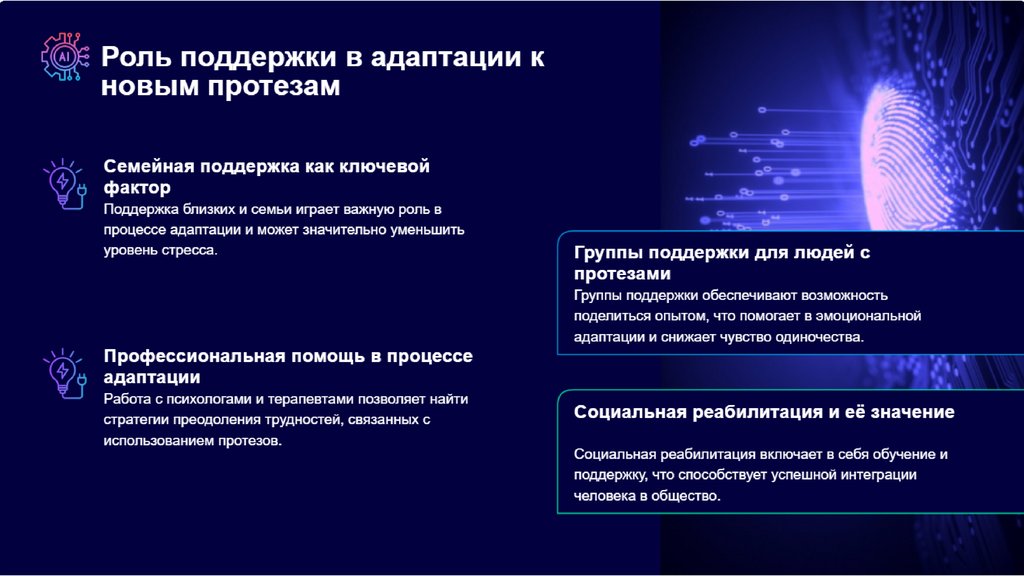 AI

Роль поддержки в адаптации к новым протезам

Семейная поддержка как ключевой фактор
Поддержка близких и семьи играет важную роль в процессе адаптации и может значительно уменьшить уровень стресса.

Профессиональная помощь в процессе адаптации
Работа с психологами и терапевтами позволяет найти стратегии преодоления трудностей, связанных с использованием протезов.

Группы поддержки для людей с протезами
Группы поддержки обеспечивают возможность поделиться опытом, что помогает в эмоциональной адаптации и снижает чувство одиночества.

Социальная реабилитация и её значение

Социальная реабилитация включает в себя обучение и поддержку, что способствует успешной интеграции человека в общество.